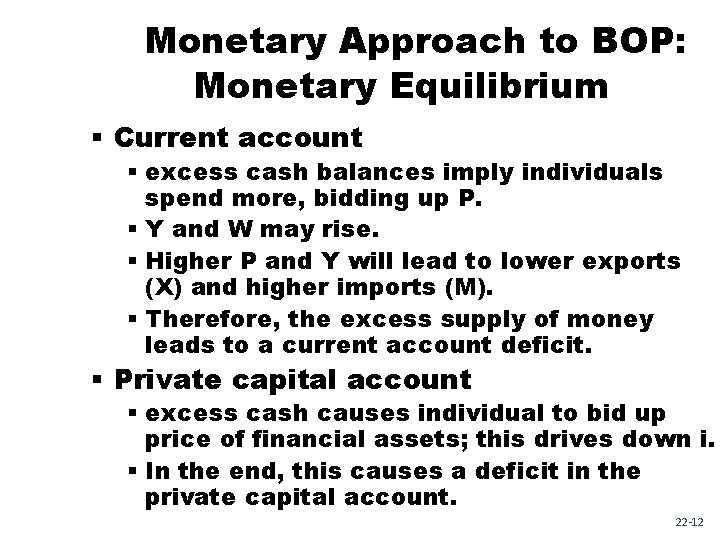 Monetary Approach to BOP: Monetary Equilibrium

▪ Current account
▪ excess cash balances imply individuals spend more, bidding up P.
▪ Y and W may rise.
▪ Higher P and Y will lead to lower exports (X) and higher imports (M).
▪ Therefore, the excess supply of money leads to a current account deficit.

▪ Private capital account
▪ excess cash causes individual to bid up price of financial assets; this drives down i.
▪ In the end, this causes a deficit in the private capital account.

22-12